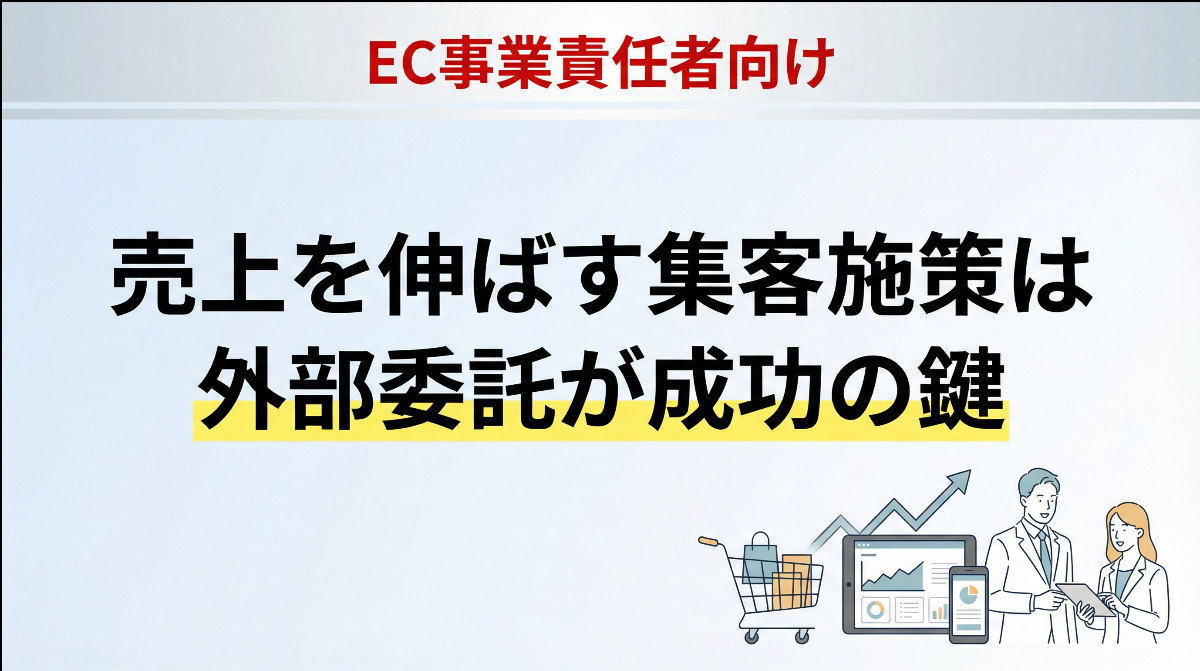 EC事業責任者向け

売上を伸ばす集客施策は
外部委託が成功の鍵